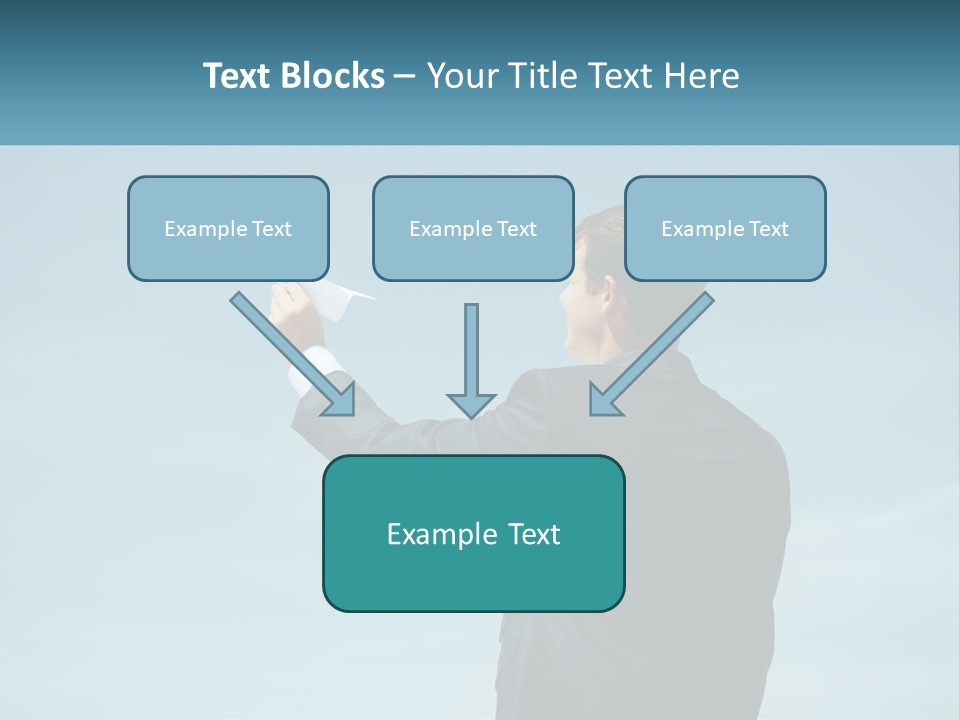 Text Blocks – Your Title Text Here

Example Text

Example Text

Example Text

Example Text